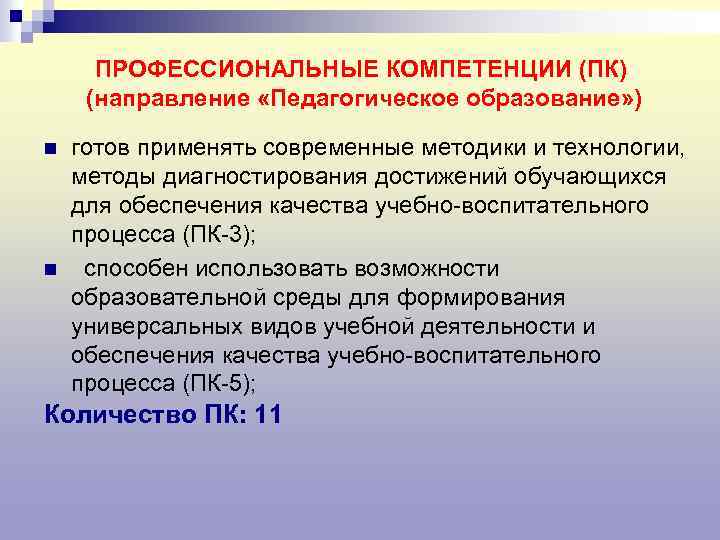 ПРОФЕССИОНАЛЬНЫЕ КОМПЕТЕНЦИИ (ПК)
(направление «Педагогическое образование»)

готов применять современные методики и технологии, методы диагностирования достижений обучающихся для обеспечения качества учебно-воспитательного процесса (ПК-3);

способен использовать возможности образовательной среды для формирования универсальных видов учебной деятельности и обеспечения качества учебно-воспитательного процесса (ПК-5);

Количество ПК: 11